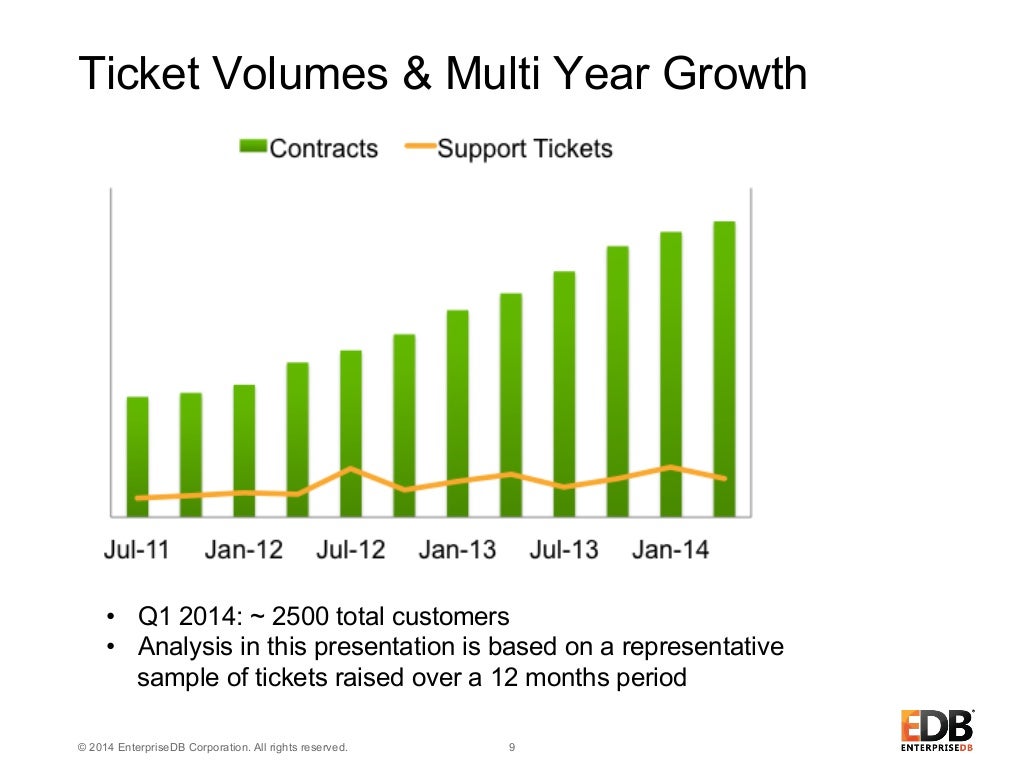 Ticket Volumes & Multi Year Growth

Contracts
Support Tickets

Jul-11
Jan-12
Jul-12
Jan-13
Jul-13
Jan-14

• Q1 2014: ~ 2500 total customers
• Analysis in this presentation is based on a representative sample of tickets raised over a 12 months period

© 2014 EnterpriseDB Corporation. All rights reserved.
9
EDB
ENTERPRISEDB